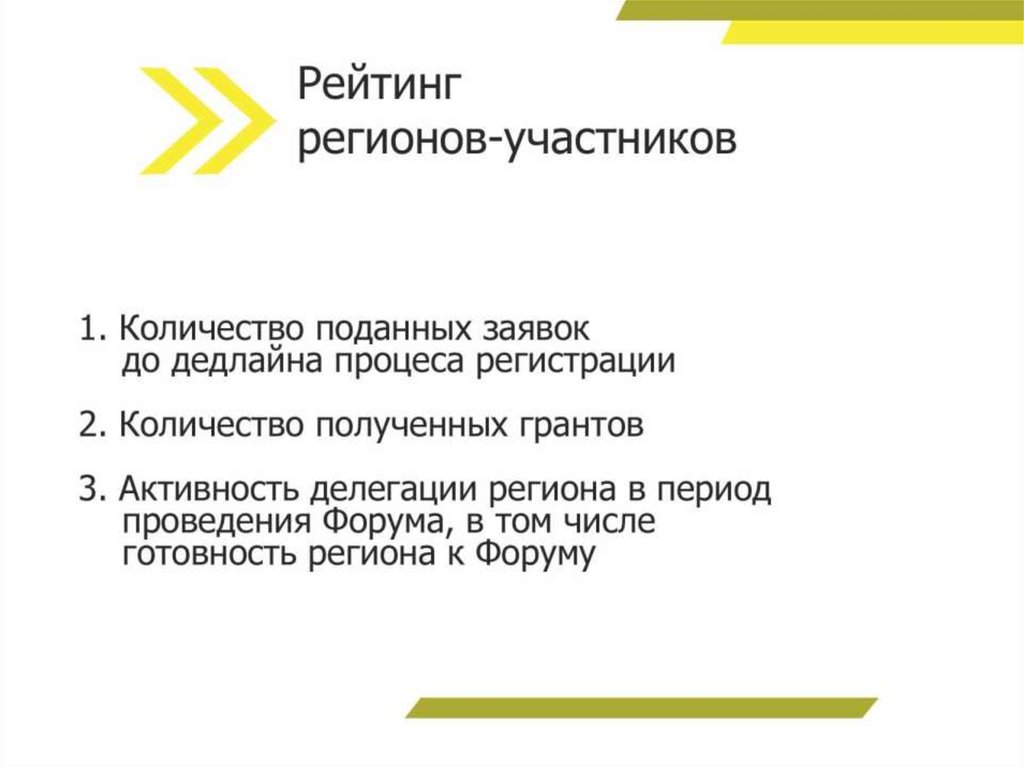 Рейтинг
регионов-участников

1. Количество поданных заявок до дедлайна процеса регистрации

2. Количество полученных грантов

3. Активность делегации региона в период проведения Форума, в том числе готовность региона к Форуму